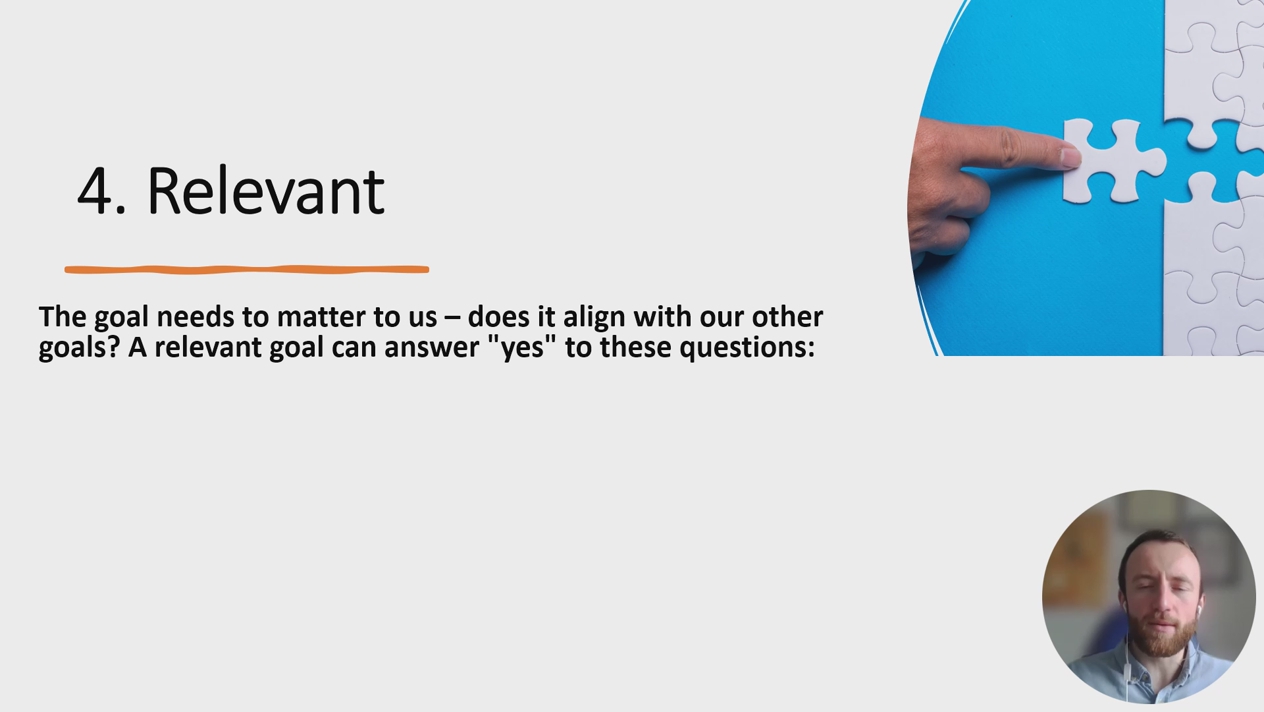 4. Relevant

The goal needs to matter to us – does it align with our other goals? A relevant goal can answer "yes" to these questions: